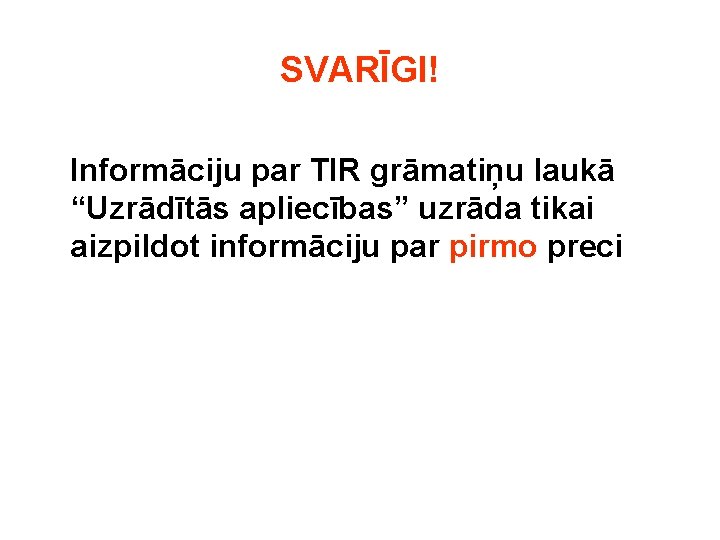 SVARĪGI!

Informāciju par TIR grāmatiņu laukā “Uzrādītās apliecības” uzrāda tikai aizpildot informāciju par pirmo preci